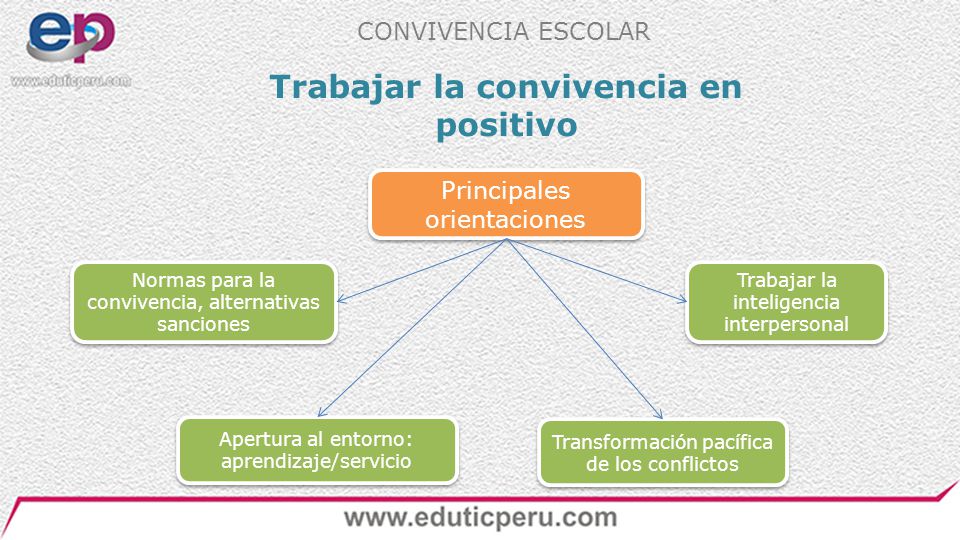 ep
www.eduticperu.com

CONVIVENCIA ESCOLAR

Trabajar la convivencia en positivo

Principales orientaciones

Normas para la convivencia, alternativas sanciones

Trabajar la inteligencia interpersonal

Apertura al entorno: aprendizaje/servicio

Transformación pacífica de los conflictos

www.eduticperu.com